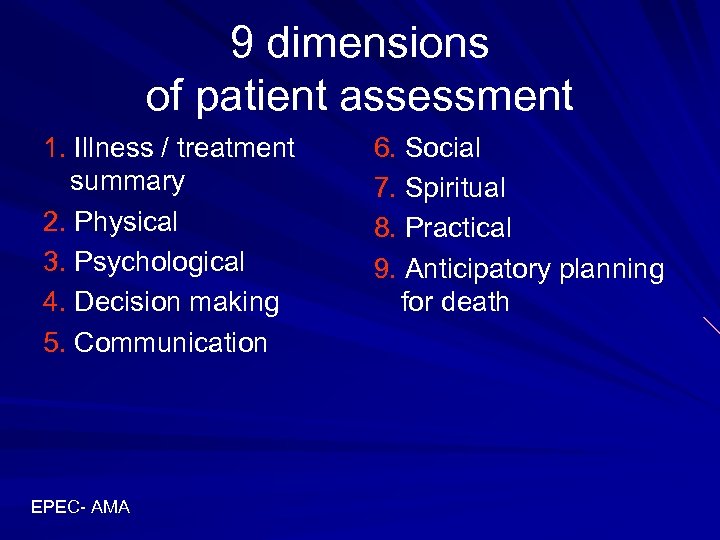 9 dimensions of patient assessment

1. Illness / treatment summary
2. Physical
3. Psychological
4. Decision making
5. Communication

6. Social
7. Spiritual
8. Practical
9. Anticipatory planning for death

EPEC- AMA